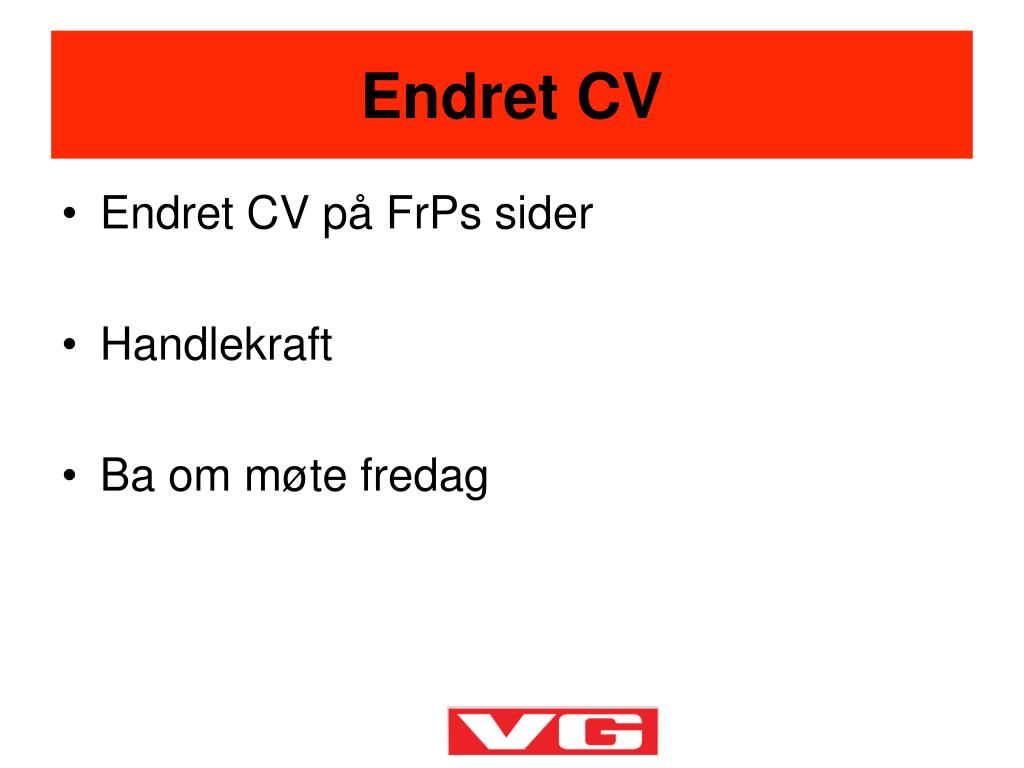 Endret CV

• Endret CV på FrPs sider

• Handlekraft

• Ba om møte fredag

VG